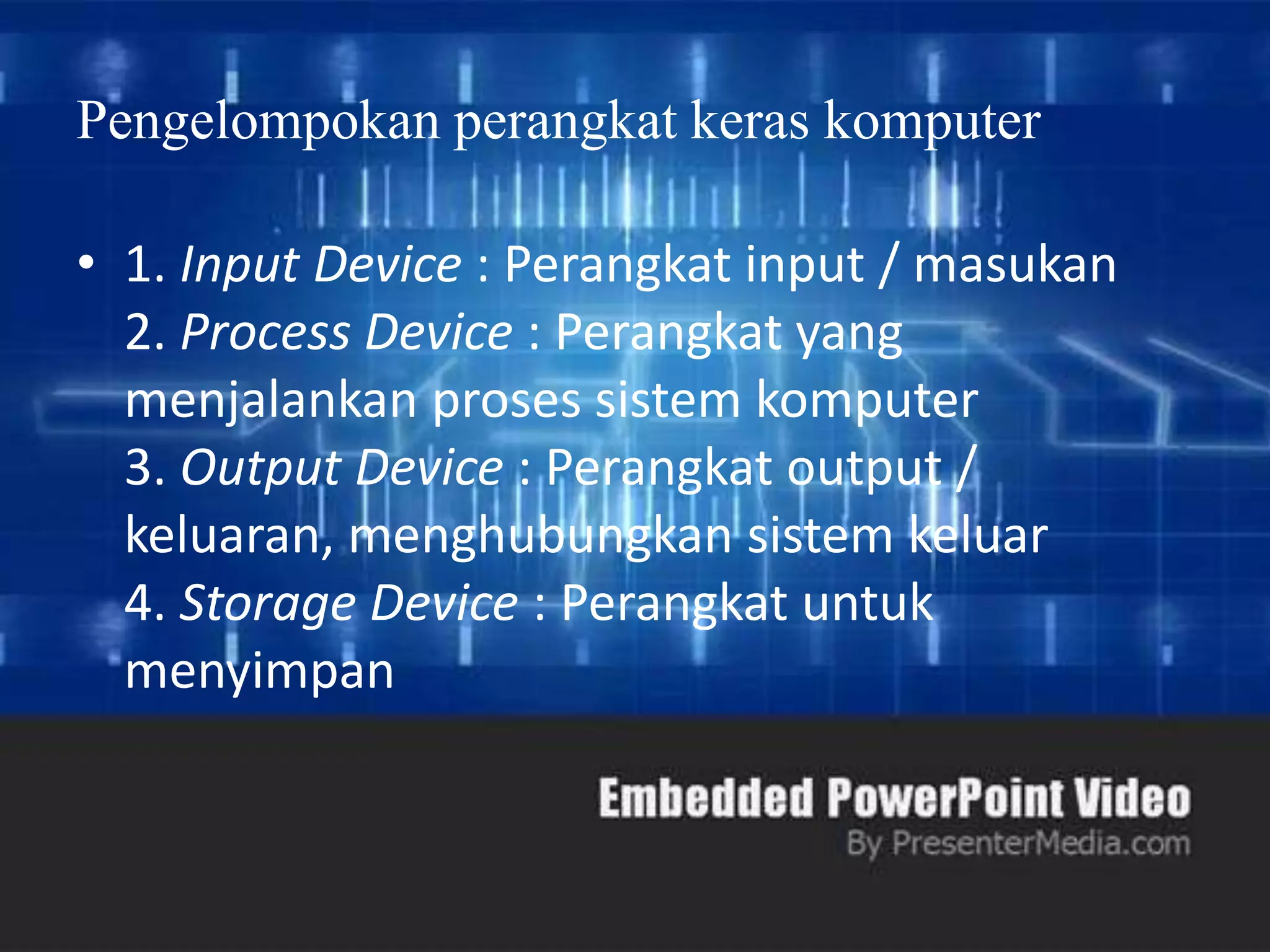 Pengelompokan perangkat keras komputer

• 1. Input Device : Perangkat input / masukan
2. Process Device : Perangkat yang menjalankan proses sistem komputer
3. Output Device : Perangkat output / keluaran, menghubungkan sistem keluar
4. Storage Device : Perangkat untuk menyimpan

Embedded PowerPoint Video
By PresenterMedia.com